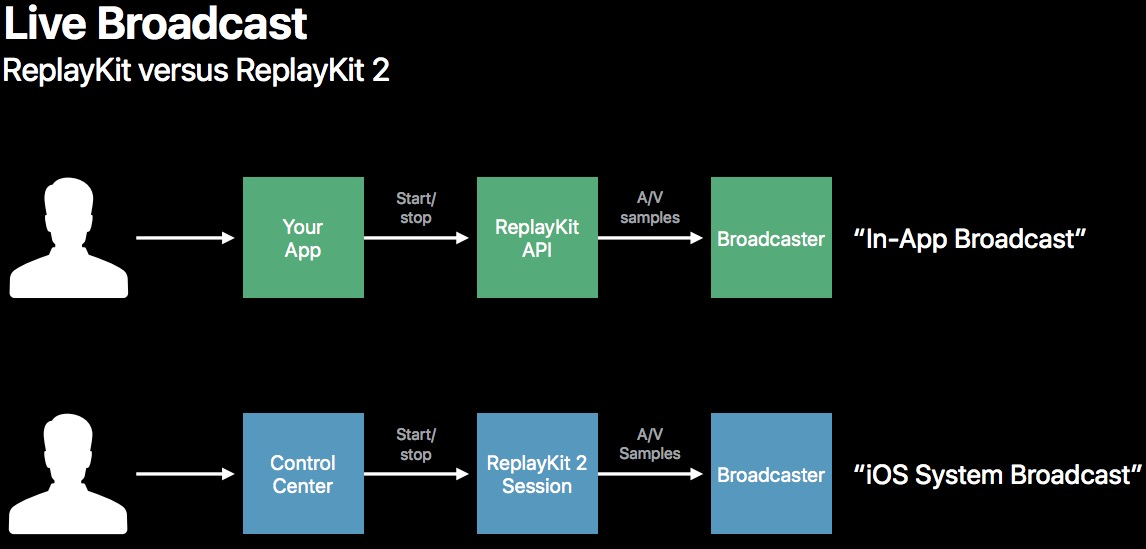 Live Broadcast
ReplayKit versus ReplayKit 2

Your App
Start/ stop
ReplayKit API
A/V samples
Broadcaster
“In-App Broadcast”

Control Center
Start/ stop
ReplayKit 2 Session
A/V Samples
Broadcaster
“iOS System Broadcast”